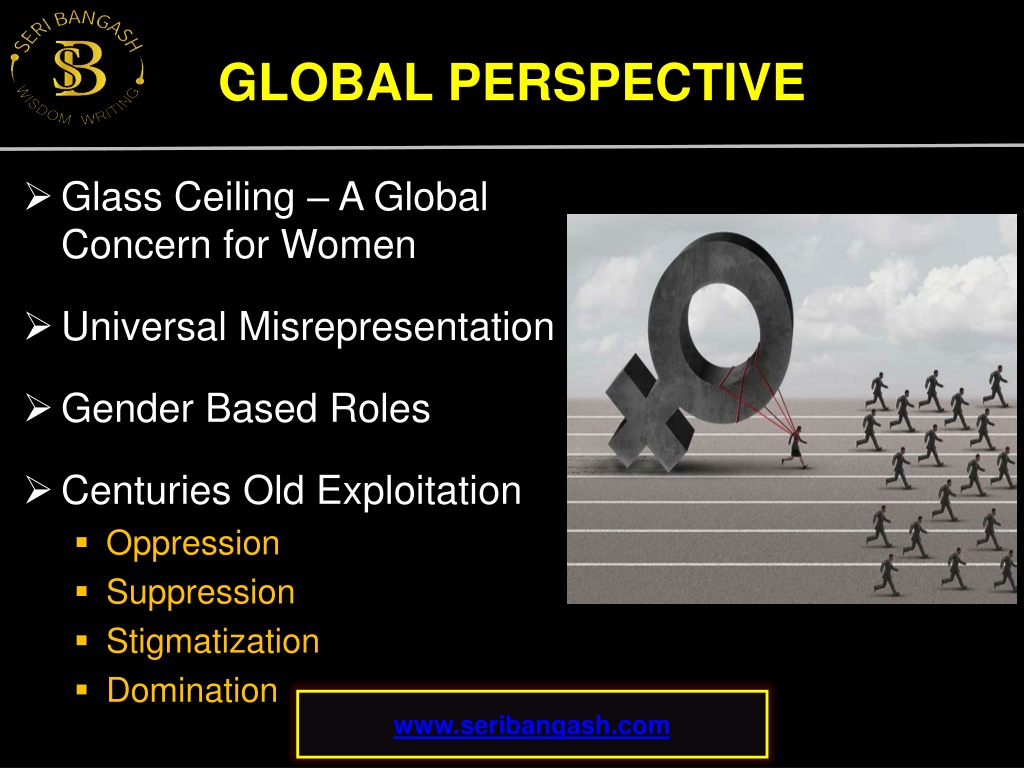 SERI BANGASH
SB
WISDOM WRITING

GLOBAL PERSPECTIVE

➢ Glass Ceiling – A Global Concern for Women

➢ Universal Misrepresentation

➢ Gender Based Roles

➢ Centuries Old Exploitation
▪ Oppression
▪ Suppression
▪ Stigmatization
▪ Domination

www.seribangash.com